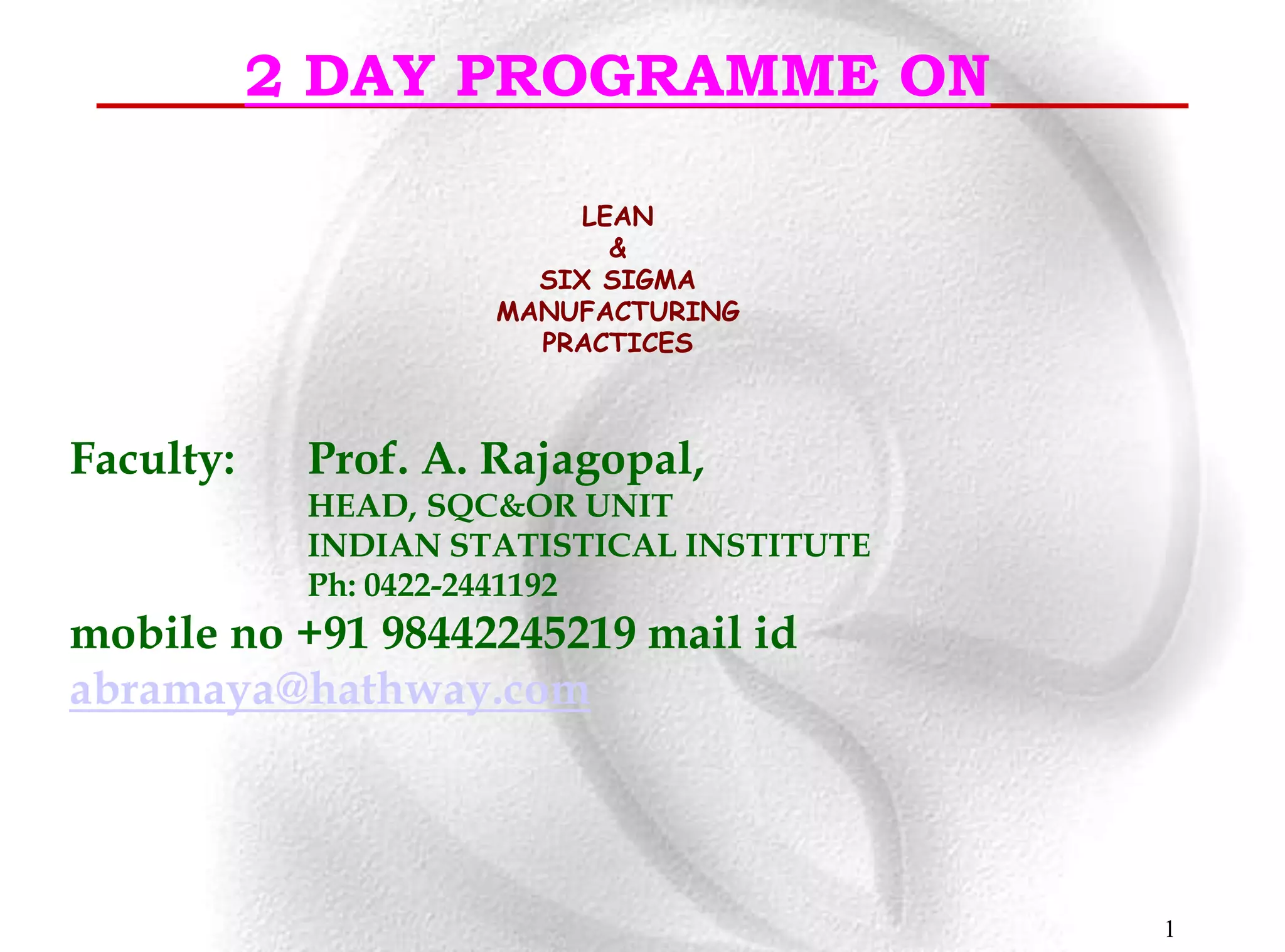 2 DAY PROGRAMME ON

LEAN
&
SIX SIGMA
MANUFACTURING
PRACTICES

Faculty: Prof. A. Rajagopal,
HEAD, SQC&OR UNIT
INDIAN STATISTICAL INSTITUTE
Ph: 0422-2441192
mobile no +91 98442245219 mail id abramaya@hathway.com

1